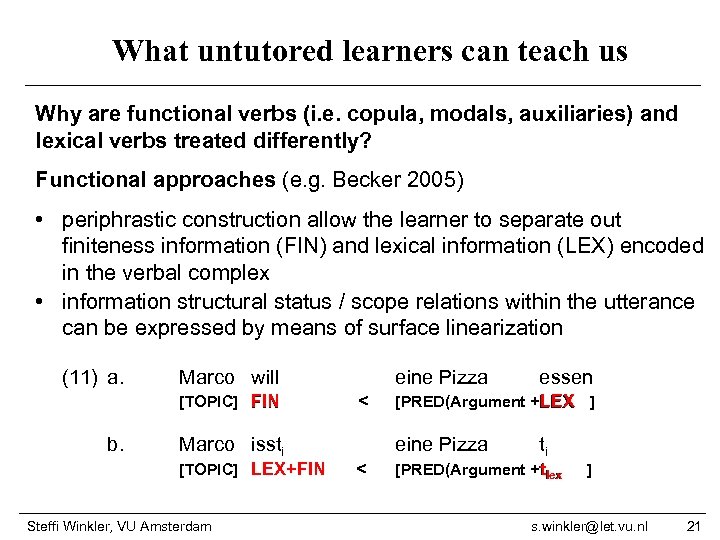 What untutored learners can teach us

Why are functional verbs (i.e. copula, modals, auxiliaries) and lexical verbs treated differently?

Functional approaches (e.g. Becker 2005)

• periphrastic construction allow the learner to separate out finiteness information (FIN) and lexical information (LEX) encoded in the verbal complex
• information structural status / scope relations within the utterance can be expressed by means of surface linearization

(11) a. Marco will eine Pizza essen
[TOPIC] FIN < [PRED(Argument +LEX ]

b. Marco isst$_i$ eine Pizza t$_i$
[TOPIC] LEX+FIN < [PRED(Argument +t$_{lex}$ ]

Steffi Winkler, VU Amsterdam s.winkler@let.vu.nl 21